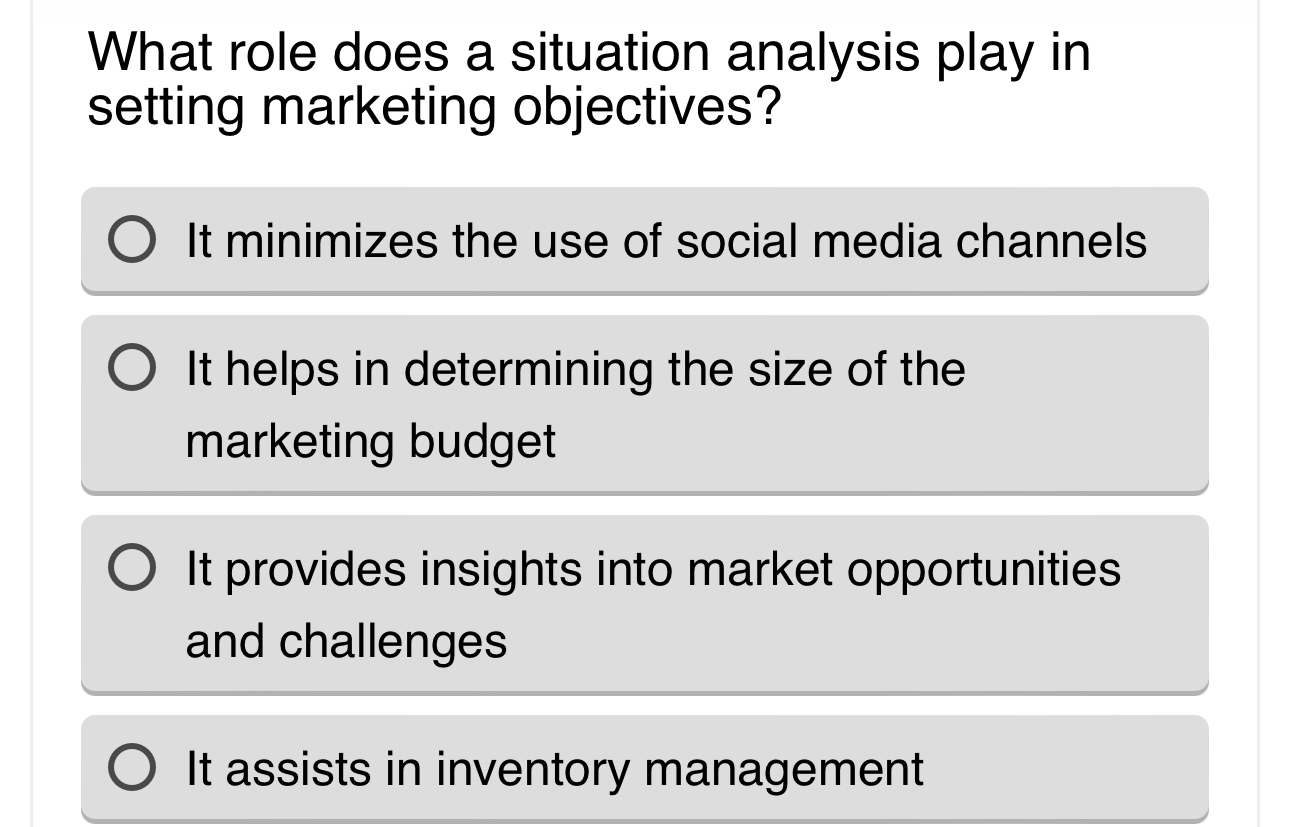 What role does a situation analysis play in setting marketing objectives?

It minimizes the use of social media channels

It helps in determining the size of the marketing budget

It provides insights into market opportunities and challenges

It assists in inventory management